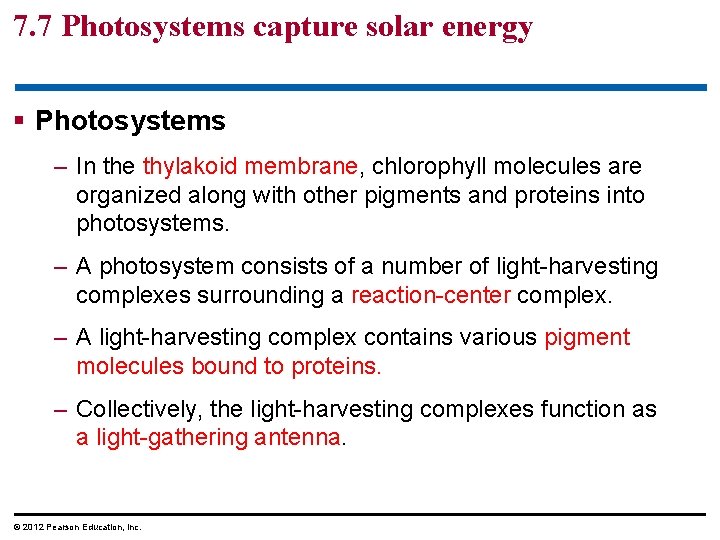 7.7 Photosystems capture solar energy

▪ Photosystems

– In the thylakoid membrane, chlorophyll molecules are organized along with other pigments and proteins into photosystems.

– A photosystem consists of a number of light-harvesting complexes surrounding a reaction-center complex.

– A light-harvesting complex contains various pigment molecules bound to proteins.

– Collectively, the light-harvesting complexes function as a light-gathering antenna.

© 2012 Pearson Education, Inc.